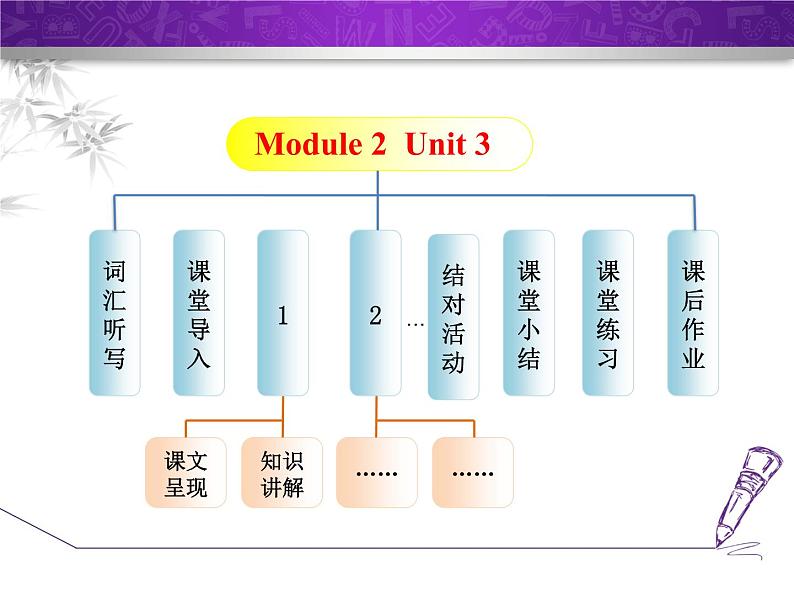 Module 2 Unit 3

词汇听写

课堂导入

1

2

…

结对活动

课堂小结

课堂练习

课后作业

课文呈现

知识讲解

……

……